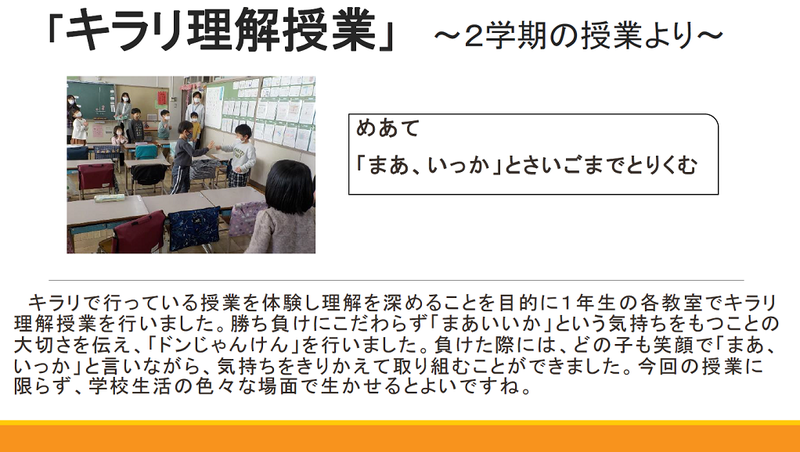 「キラリ理解授業」 ～2学期の授業より～

めあて
「まあ、いっか」とさいごまでとりくむ

キラリで行っている授業を体験し理解を深めることを目的に1年生の各教室でキラリ理解授業を行いました。勝ち負けにこだわらず「まあいいか」という気持ちをもつことの大切さを伝え、「ドンじゃんけん」を行いました。負けた際には、どの子も笑顔で「まあ、いっか」と言いながら、気持ちをきりかえて取り組むことができました。今回の授業に限らず、学校生活の色々な場面で生かせるとよいですね。